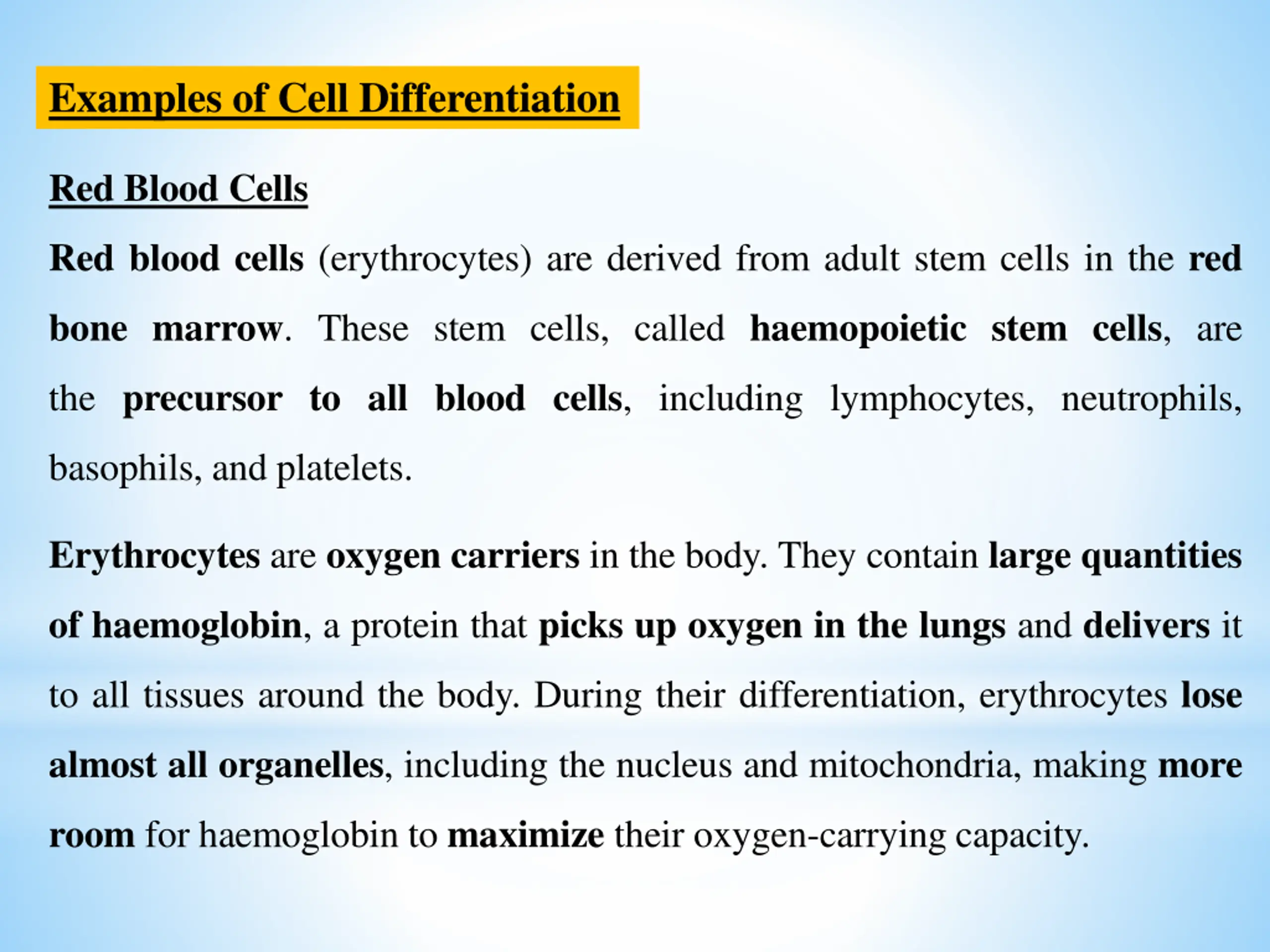 Examples of Cell Differentiation

Red Blood Cells

Red blood cells (erythrocytes) are derived from adult stem cells in the red bone marrow. These stem cells, called haemopoietic stem cells, are the precursor to all blood cells, including lymphocytes, neutrophils, basophils, and platelets.

Erythrocytes are oxygen carriers in the body. They contain large quantities of haemoglobin, a protein that picks up oxygen in the lungs and delivers it to all tissues around the body. During their differentiation, erythrocytes lose almost all organelles, including the nucleus and mitochondria, making more room for haemoglobin to maximize their oxygen-carrying capacity.